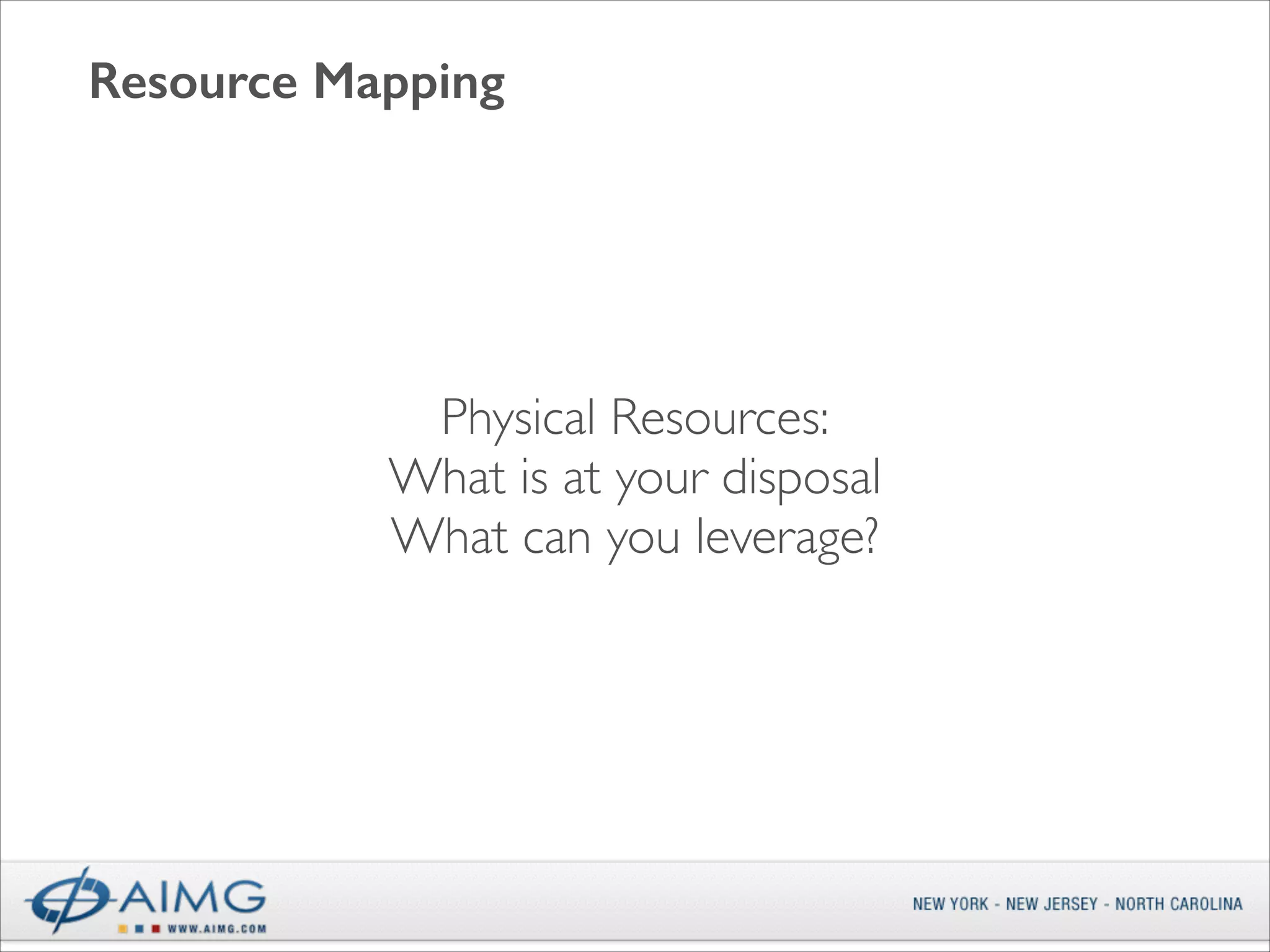 Resource Mapping

Physical Resources:
What is at your disposal
What can you leverage?

AIMG
WWW.AIMG.COM

NEW YORK - NEW JERSEY - NORTH CAROLINA